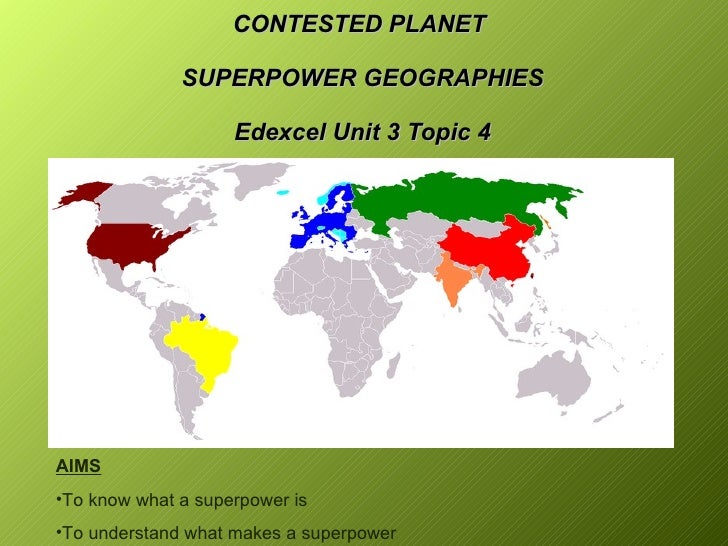 CONTESTED PLANET

SUPERPOWER GEOGRAPHIES

Edexcel Unit 3 Topic 4

AIMS

•To know what a superpower is

•To understand what makes a superpower